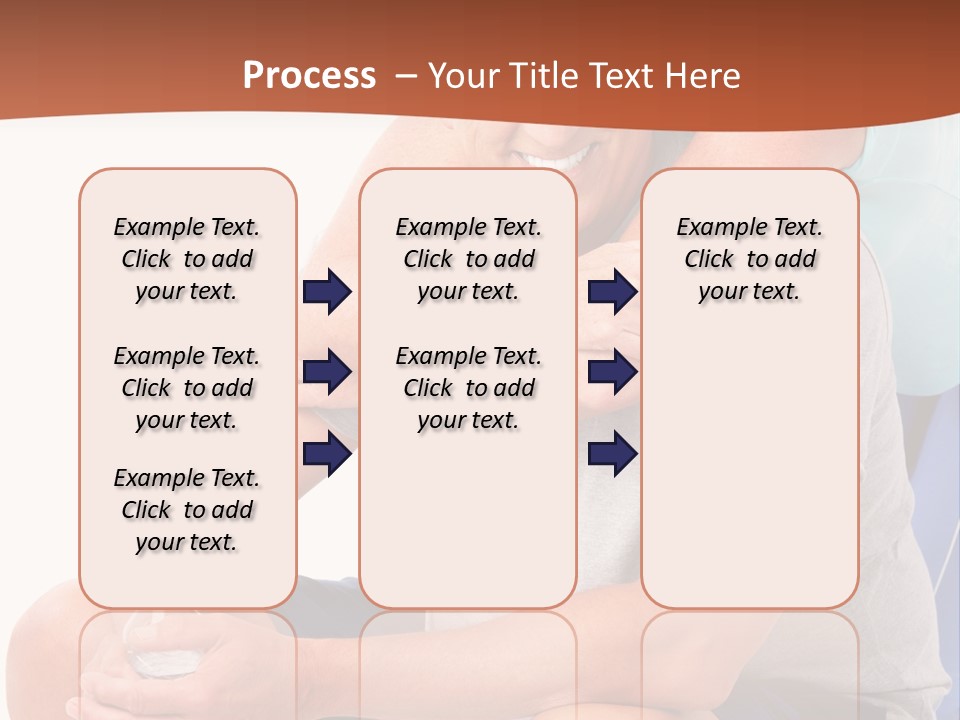 Process – Your Title Text Here

Example Text. Click to add your text.

Example Text. Click to add your text.

Example Text. Click to add your text.

Example Text. Click to add your text.

Example Text. Click to add your text.

Example Text. Click to add your text.